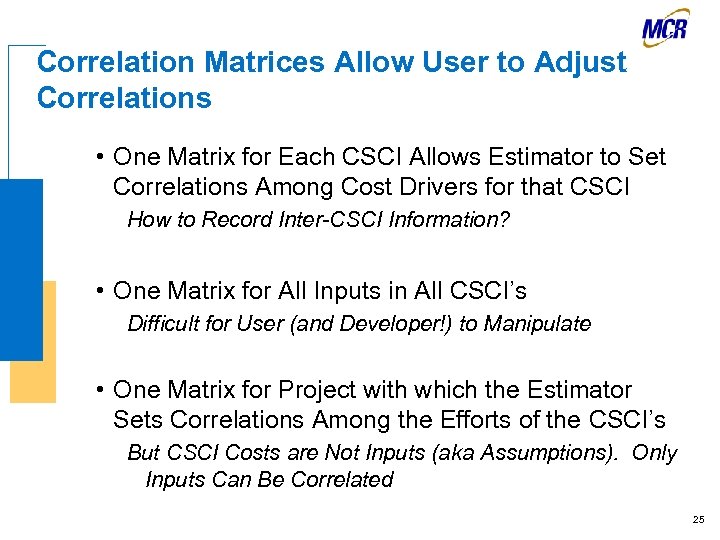 MCR

Correlation Matrices Allow User to Adjust Correlations

• One Matrix for Each CSCI Allows Estimator to Set Correlations Among Cost Drivers for that CSCI

How to Record Inter-CSCI Information?

• One Matrix for All Inputs in All CSCI's

Difficult for User (and Developer!) to Manipulate

• One Matrix for Project with which the Estimator Sets Correlations Among the Efforts of the CSCI's

But CSCI Costs are Not Inputs (aka Assumptions). Only Inputs Can Be Correlated

25